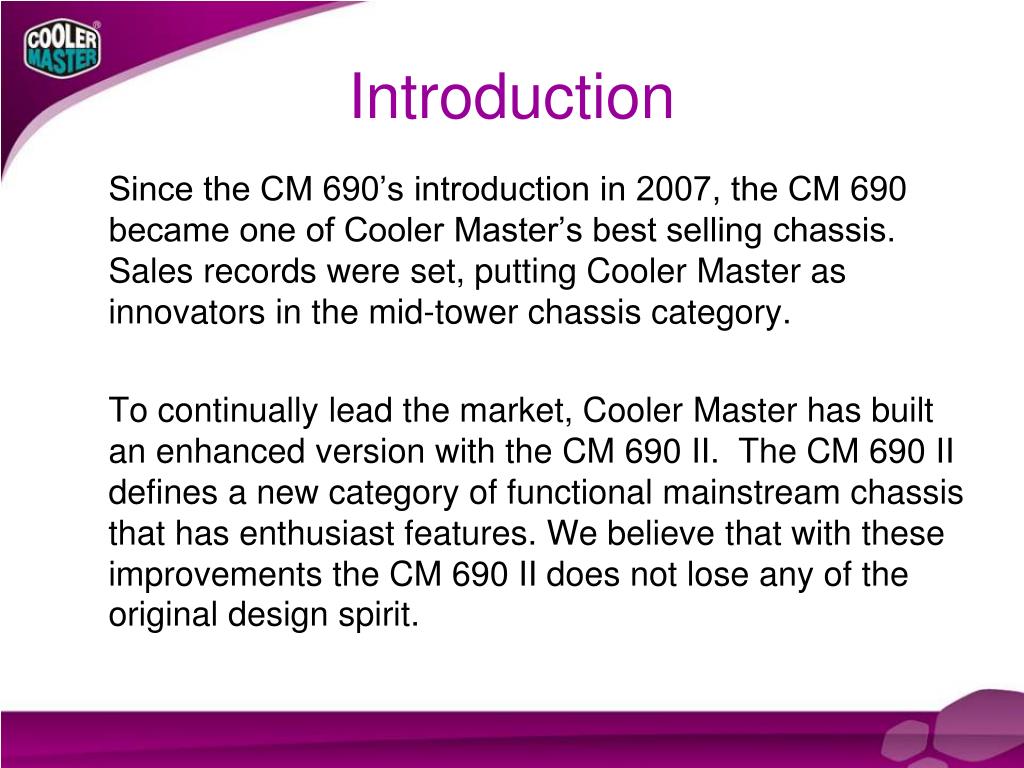 COOLER MASTER

Introduction

Since the CM 690’s introduction in 2007, the CM 690 became one of Cooler Master’s best selling chassis. Sales records were set, putting Cooler Master as innovators in the mid-tower chassis category.

To continually lead the market, Cooler Master has built an enhanced version with the CM 690 II. The CM 690 II defines a new category of functional mainstream chassis that has enthusiast features. We believe that with these improvements the CM 690 II does not lose any of the original design spirit.